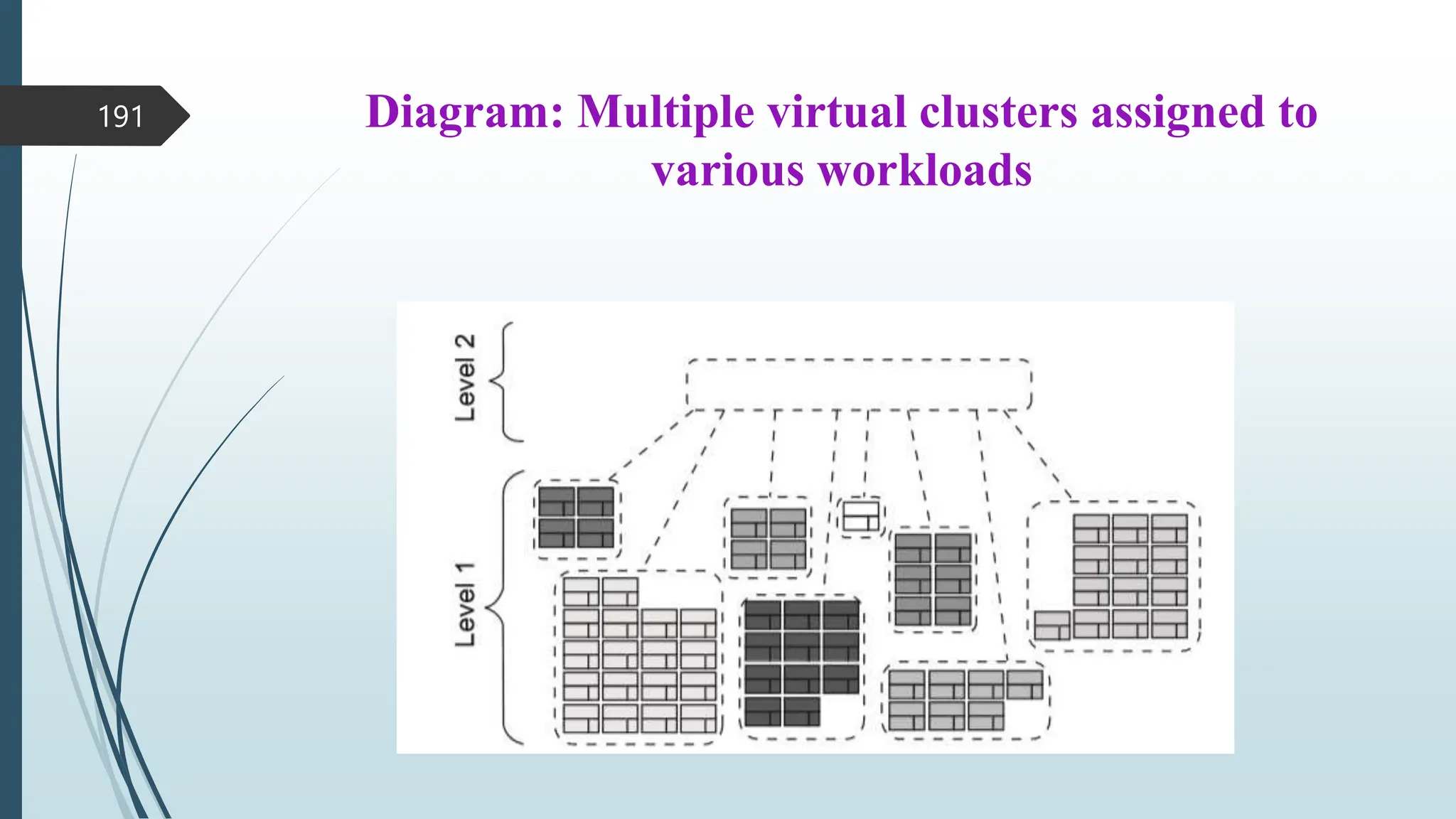 191

Diagram: Multiple virtual clusters assigned to various workloads

Level 2

Level 1